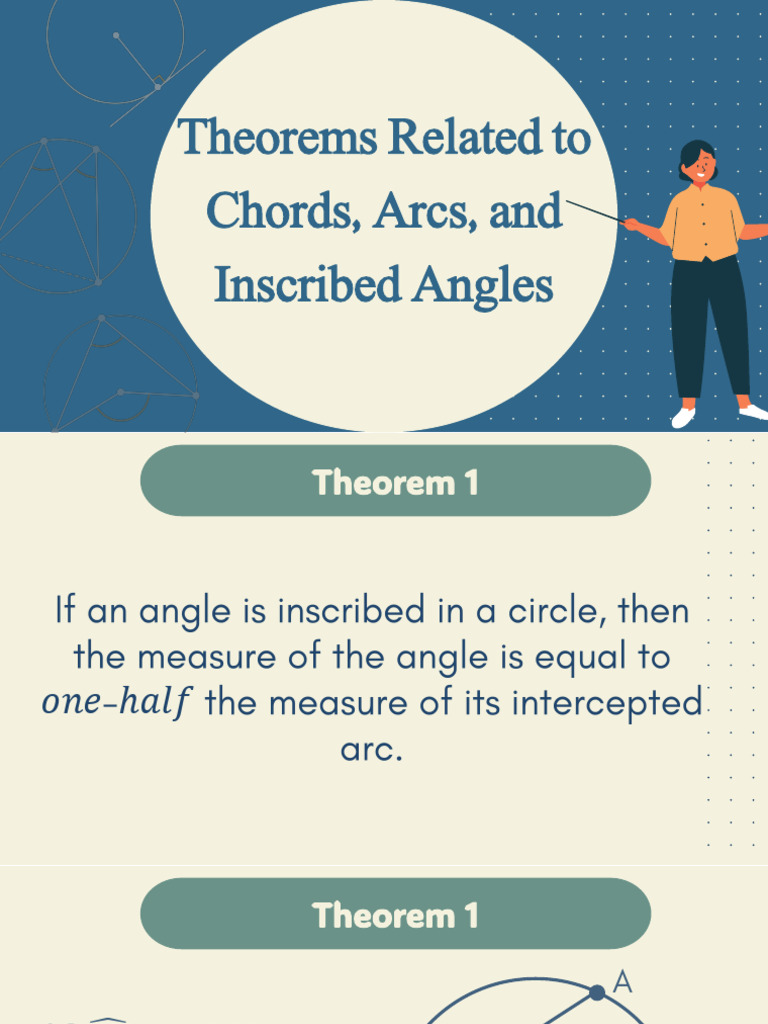 Theorems Related to Chords, Arcs, and Inscribed Angles

Theorem 1

If an angle is inscribed in a circle, then the measure of the angle is equal to $one\text{-}half$ the measure of its intercepted arc.

Theorem 1

A